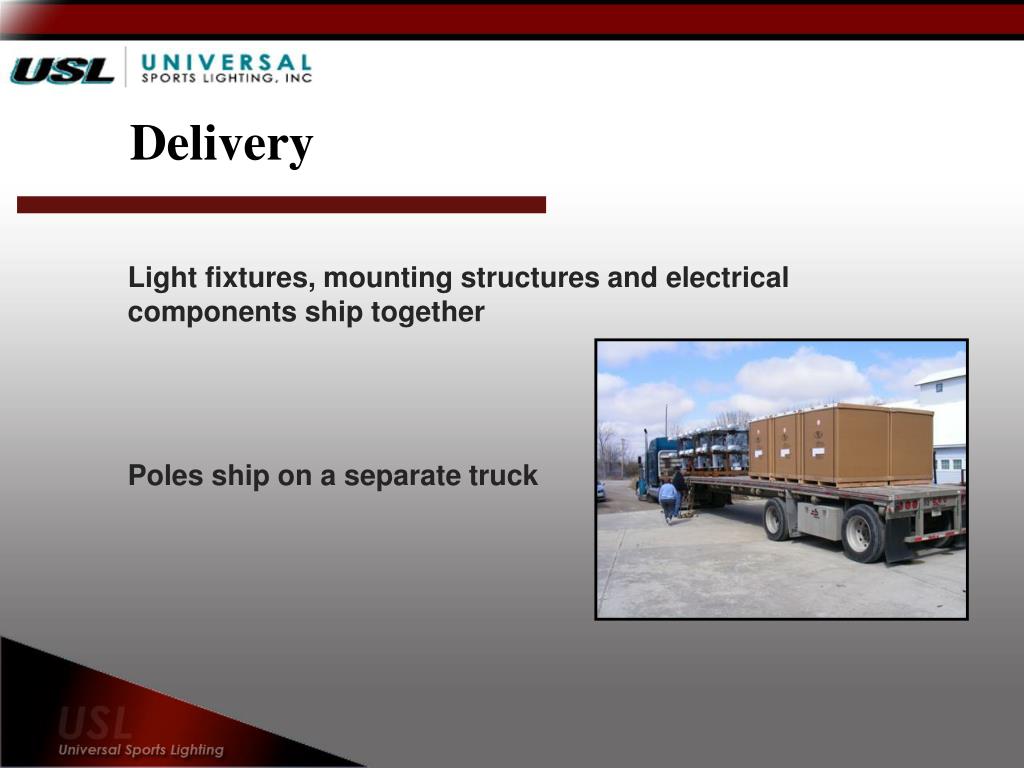 USL UNIVERSAL SPORTS LIGHTING, INC

Delivery

Light fixtures, mounting structures and electrical components ship together

Poles ship on a separate truck

USL
Universal Sports Lighting